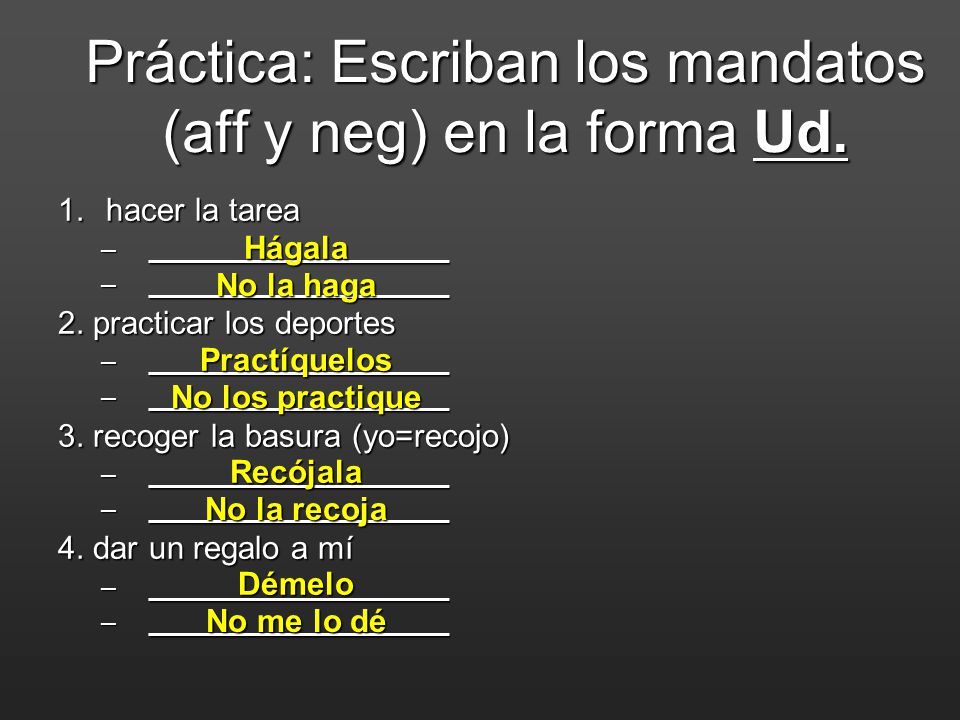 Práctica: Escriban los mandatos (aff y neg) en la forma Ud.

1. hacer la tarea
– Hágala
– No la haga
2. practicar los deportes
– Practíquelos
– No los practique
3. recoger la basura (yo=recojo)
– Recójala
– No la recoja
4. dar un regalo a mí
– Démelo
– No me lo dé